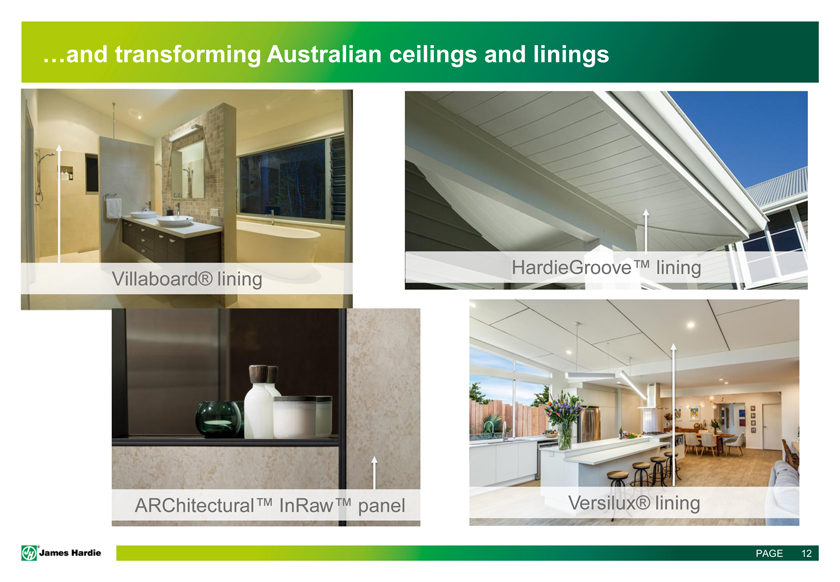 …and transforming Australian ceilings and linings

Villaboard® lining

HardieGroove™ lining

ARChitectural™ InRaw™ panel

Versilux® lining

James Hardie

PAGE 12